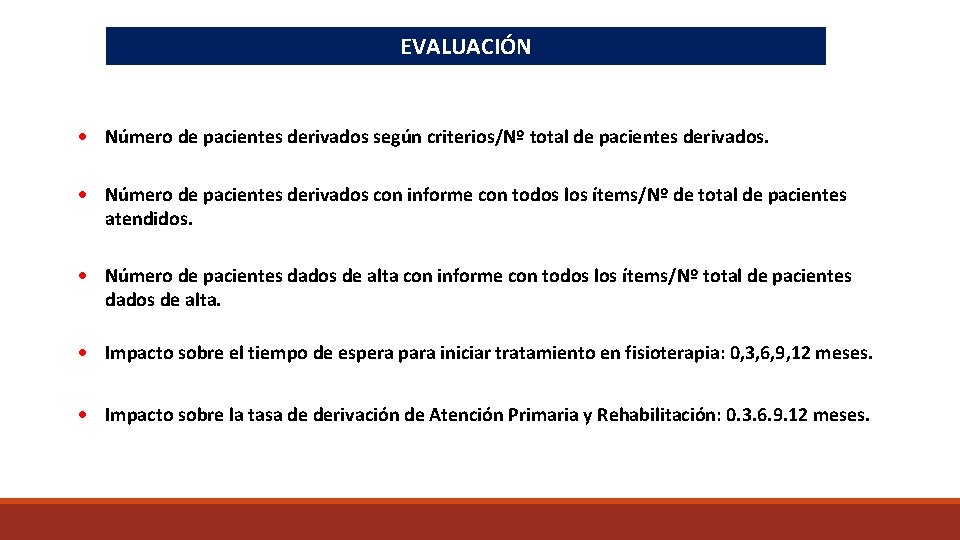 EVALUACIÓN

• Número de pacientes derivados según criterios/Nº total de pacientes derivados.

• Número de pacientes derivados con informe con todos los ítems/Nº de total de pacientes atendidos.

• Número de pacientes dados de alta con informe con todos los ítems/Nº total de pacientes dados de alta.

• Impacto sobre el tiempo de espera para iniciar tratamiento en fisioterapia: 0,3,6,9,12 meses.

• Impacto sobre la tasa de derivación de Atención Primaria y Rehabilitación: 0.3.6.9.12 meses.